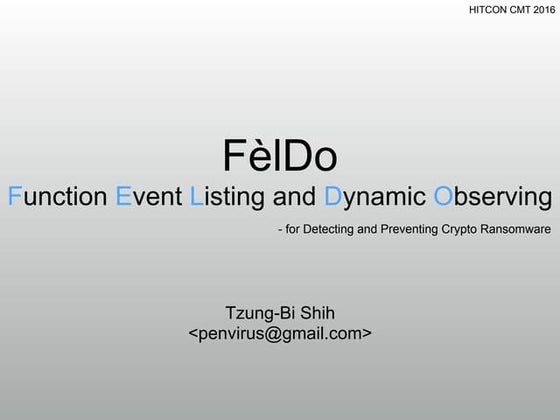 HITCON CMT 2016

FèlDo

Function Event Listing and Dynamic Observing

- for Detecting and Preventing Crypto Ransomware

Tzung-Bi Shih
<penvirus@gmail.com>